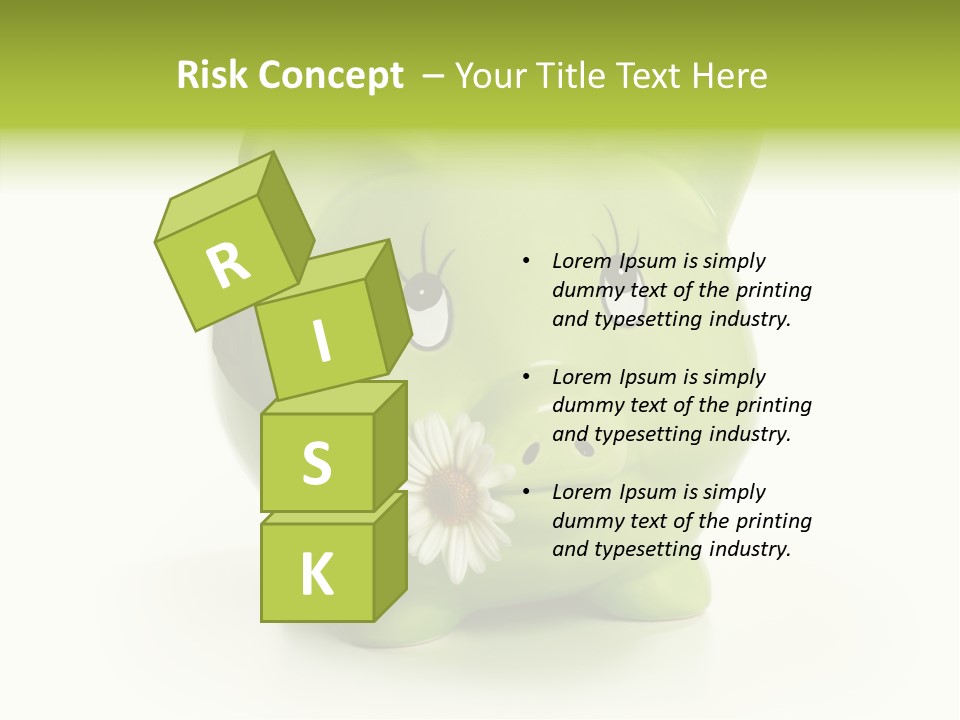 Risk Concept – Your Title Text Here

R
I
S
K

• Lorem Ipsum is simply dummy text of the printing and typesetting industry.

• Lorem Ipsum is simply dummy text of the printing and typesetting industry.

• Lorem Ipsum is simply dummy text of the printing and typesetting industry.